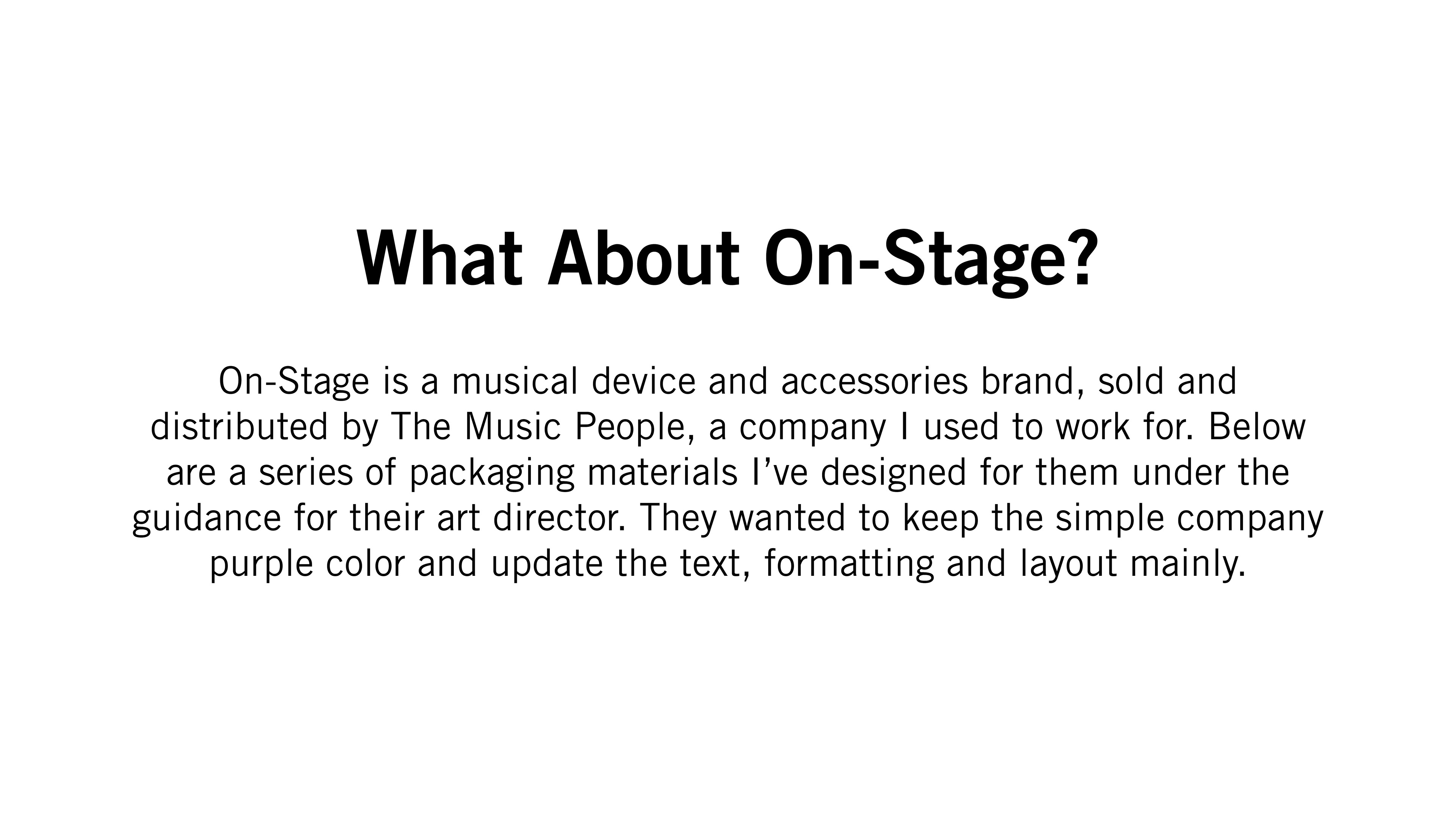 What About On-Stage?

On-Stage is a musical device and accessories brand, sold and distributed by The Music People, a company I used to work for. Below are a series of packaging materials I’ve designed for them under the guidance for their art director. They wanted to keep the simple company purple color and update the text, formatting and layout mainly.